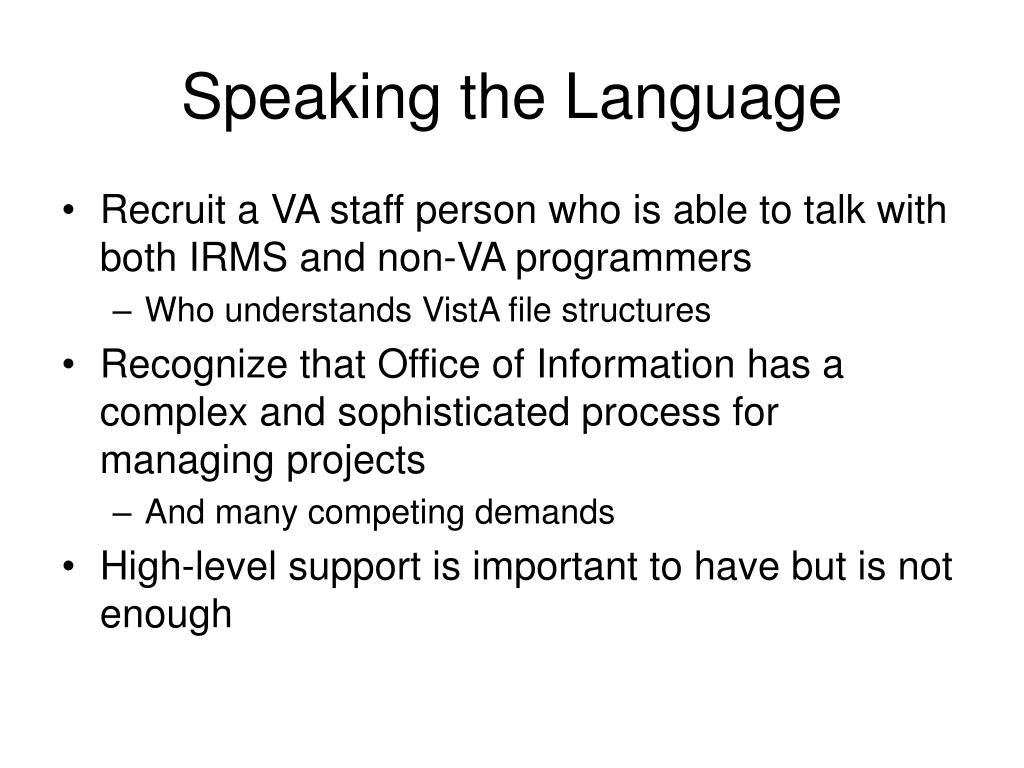 Speaking the Language

• Recruit a VA staff person who is able to talk with both IRMS and non-VA programmers
– Who understands VistA file structures
• Recognize that Office of Information has a complex and sophisticated process for managing projects
– And many competing demands
• High-level support is important to have but is not enough